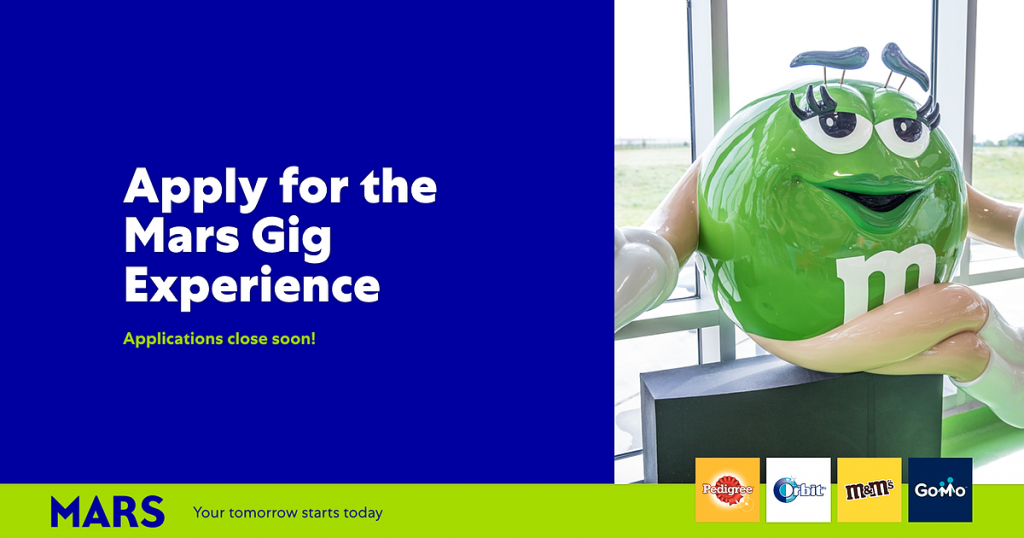 Apply for the Mars Gig Experience

Applications close soon!

m

MARS Your tomorrow starts today

Pedigree Orbit m&m's GoMo